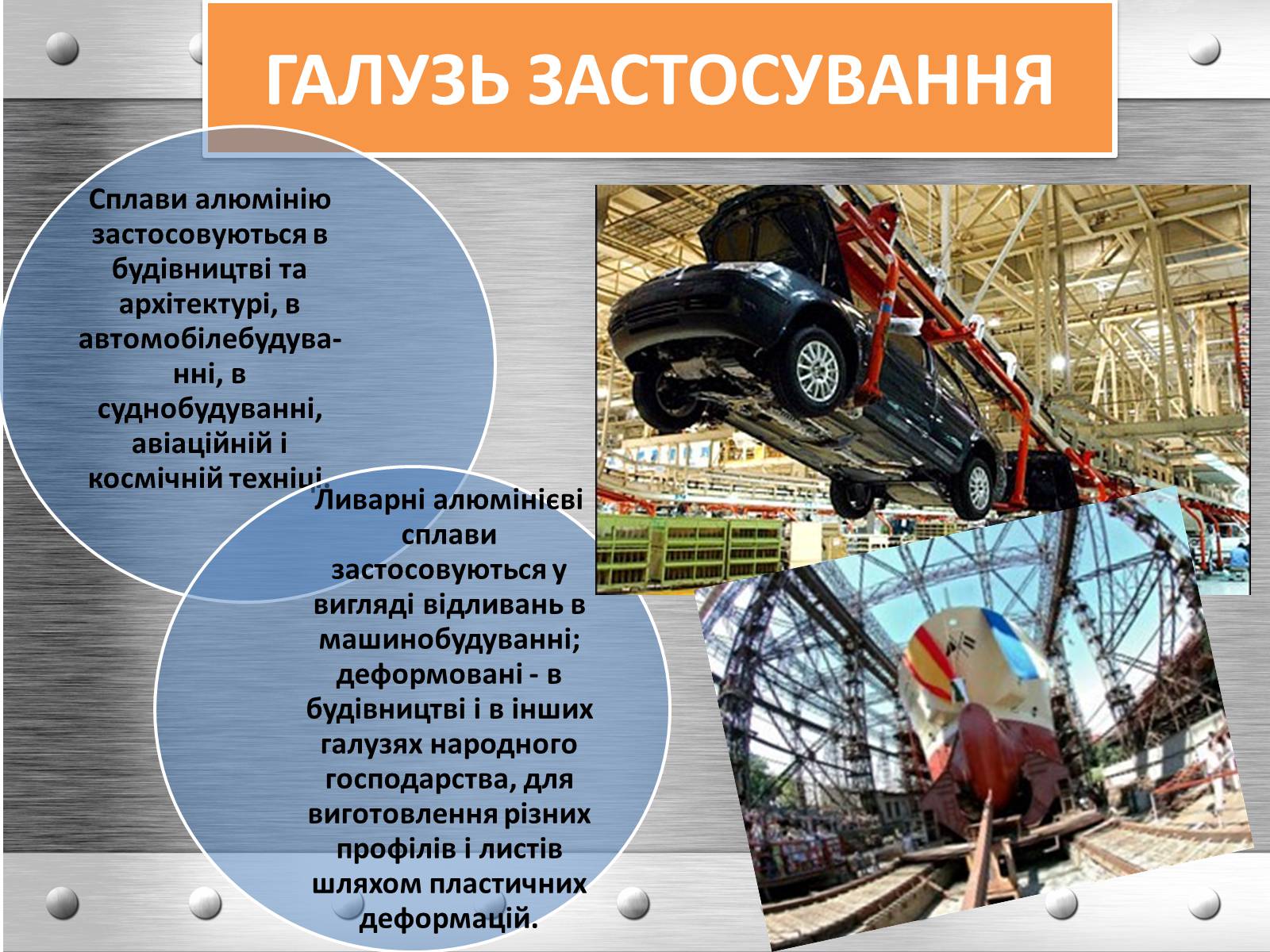 ГАЛУЗЬ ЗАСТОСУВАННЯ

Сплави алюмінію застосовуються в будівництві та архітектурі, в автомобілебудуванні, в суднобудуванні, авіаційній і космічній техніці.

Ливарні алюмінієві сплави застосовуються у вигляді відливань в машинобудуванні; деформовані - в будівництві і в інших галузях народного господарства, для виготовлення різних профілів і листів шляхом пластичних деформацій.